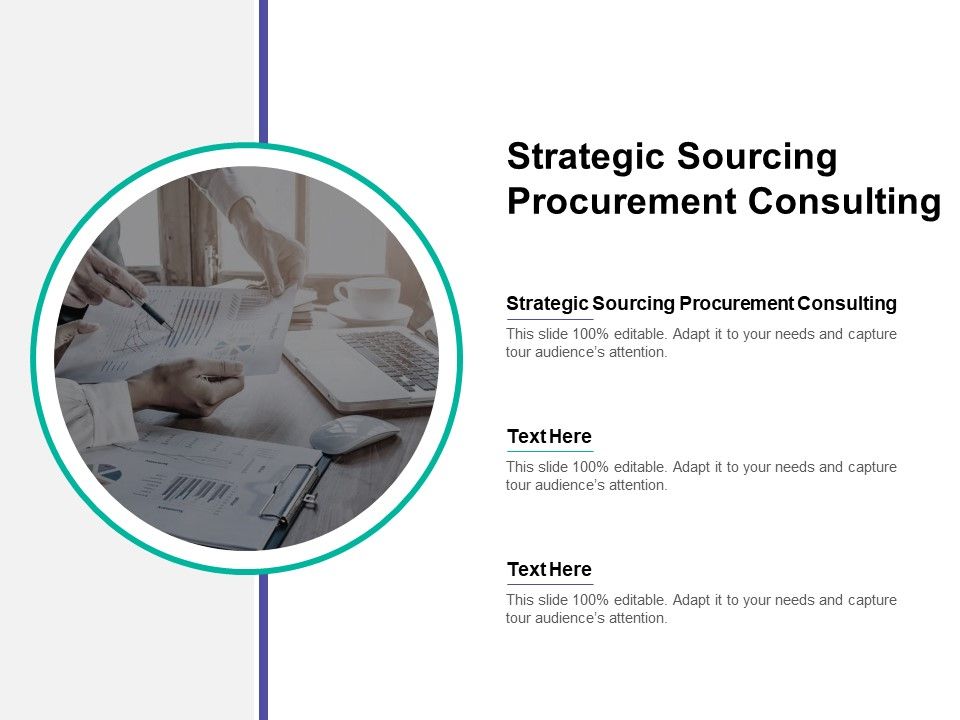 Strategic Sourcing Procurement Consulting

Strategic Sourcing Procurement Consulting

This slide 100% editable. Adapt it to your needs and capture tour audience's attention.

Text Here

This slide 100% editable. Adapt it to your needs and capture tour audience's attention.

Text Here

This slide 100% editable. Adapt it to your needs and capture tour audience's attention.